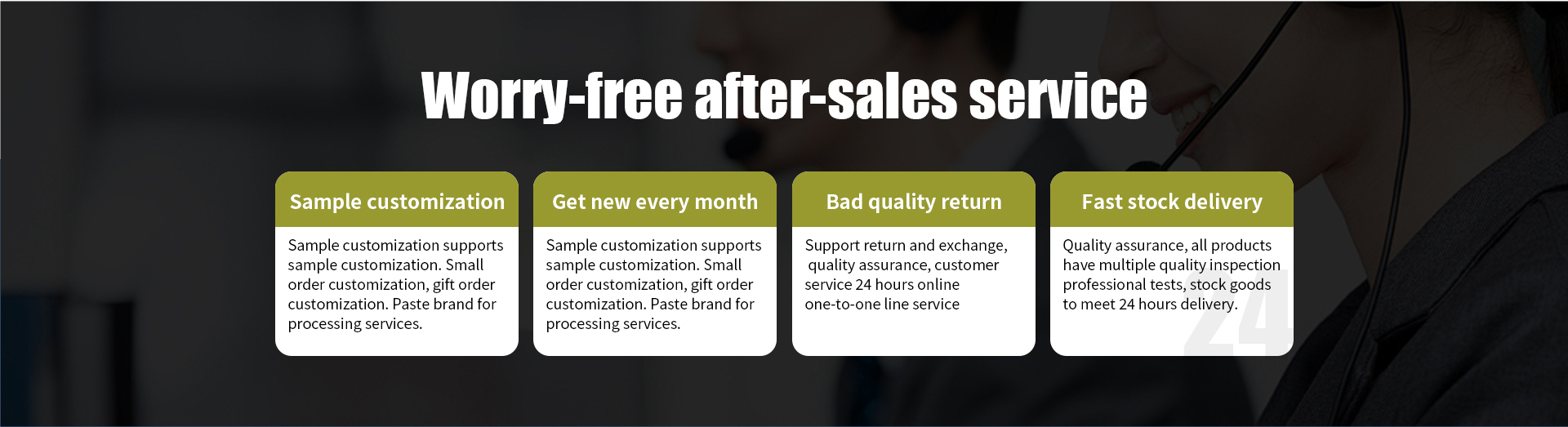 Worry-free after-sales service

Sample customization

Sample customization supports sample customization. Small order customization, gift order customization. Paste brand for processing services.

Get new every month

Sample customization supports sample customization. Small order customization, gift order customization. Paste brand for processing services.

Bad quality return

Support return and exchange, quality assurance, customer service 24 hours online one-to-one line service

Fast stock delivery

Quality assurance, all products have multiple quality inspection professional tests, stock goods to meet 24 hours delivery.

24